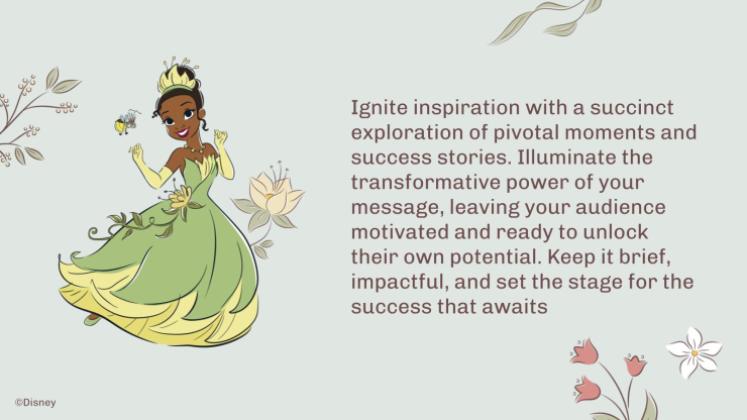 Ignite inspiration with a succinct exploration of pivotal moments and success stories. Illuminate the transformative power of your message, leaving your audience motivated and ready to unlock their own potential. Keep it brief, impactful, and set the stage for the success that awaits

©Disney